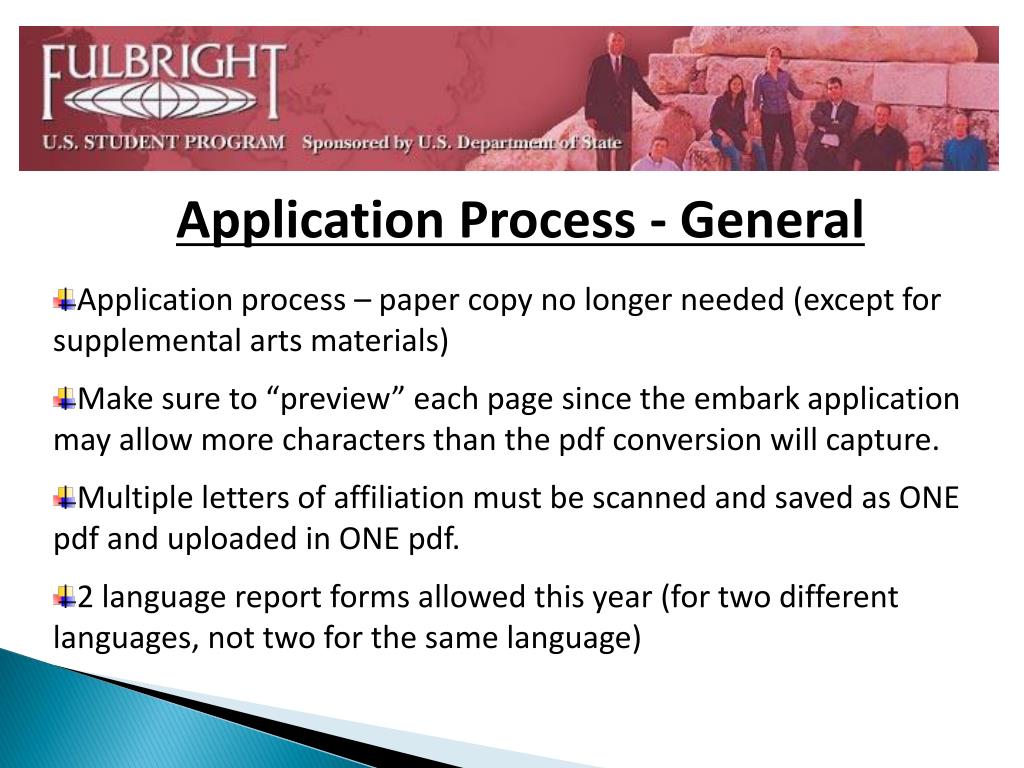 FULBRIGHT

U.S. STUDENT PROGRAM Sponsored by U.S. Department of State

Application Process - General

Application process – paper copy no longer needed (except for supplemental arts materials)

Make sure to “preview” each page since the embark application may allow more characters than the pdf conversion will capture.

Multiple letters of affiliation must be scanned and saved as ONE pdf and uploaded in ONE pdf.

2 language report forms allowed this year (for two different languages, not two for the same language)